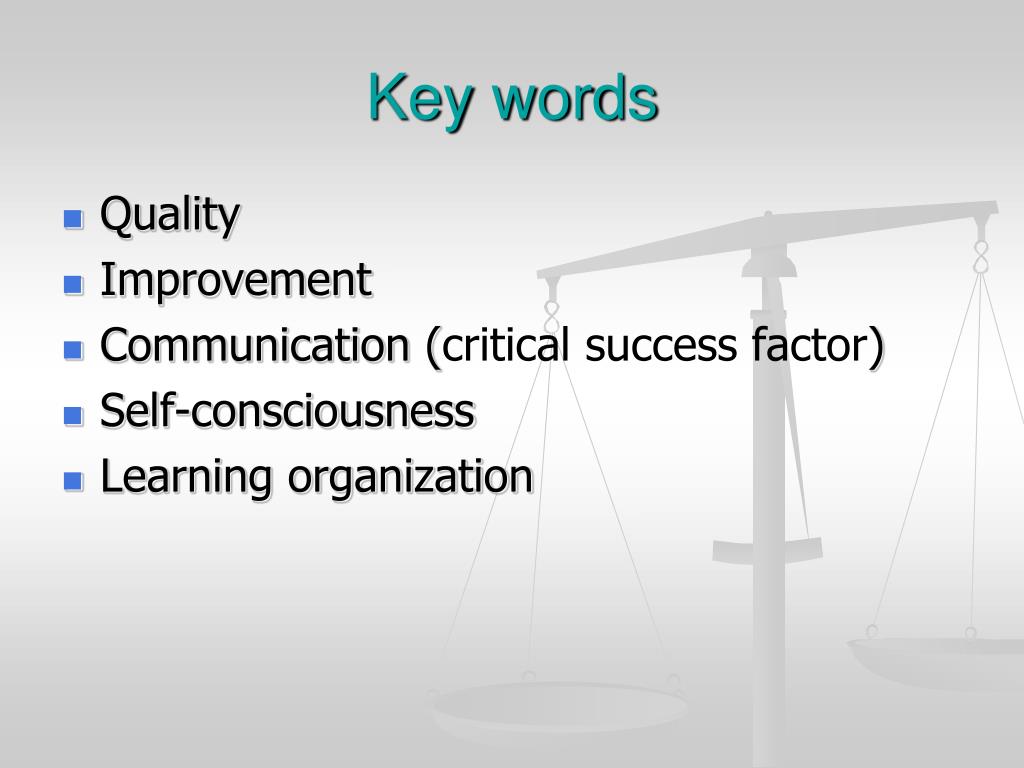 Key words

- Quality
- Improvement
- Communication (critical success factor)
- Self-consciousness
- Learning organization